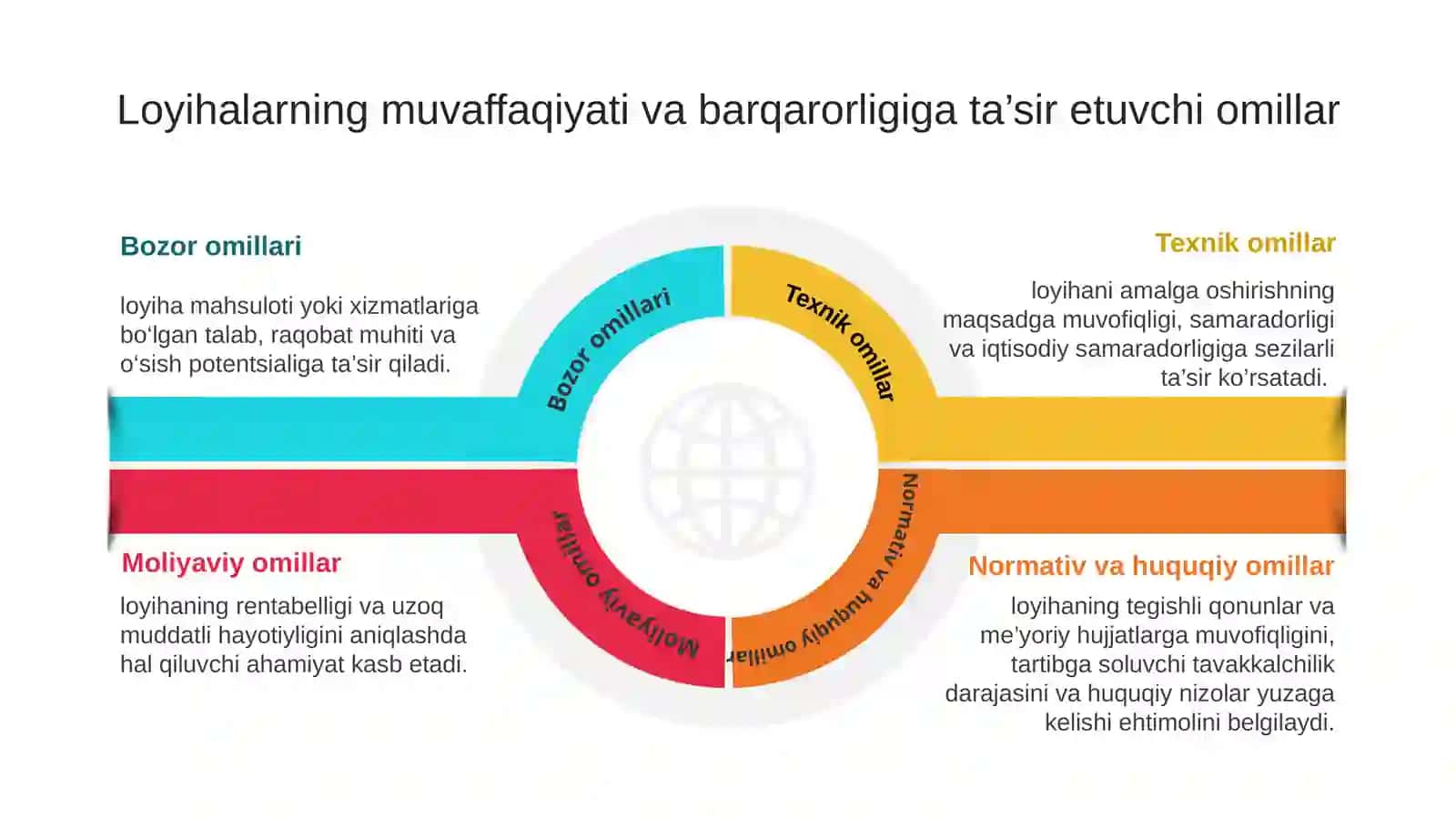 Loyihalarning muvaffaqiyati va barqarorligiga ta’sir etuvchi omillar

Bozor omillari

loyiha mahsuloti yoki xizmatlariga bo‘lgan talab, raqobat muhiti va o‘sish potentsialiga ta’sir qiladi.

Texnik omillar

loyihani amalga oshirishning maqsadga muvofiqligi, samaradorligi va iqtisodiy samaradorligiga sezilarli ta’sir ko’rsatadi.

Bozor omillari

Texnik omillar

Moliyaviy omillar

Normativ va huquqiy omillar

Moliyaviy omillar

loyihaning rentabelligi va uzoq muddatli hayotiyligini aniqlashda hal qiluvchi ahamiyat kasb etadi.

Normativ va huquqiy omillar

loyihaning tegishli qonunlar va me’yoriy hujjatlarga muvofiqligini, tartibga soluvchi tavakkalchilik darajasini va huquqiy nizolar yuzaga kelishi ehtimolini belgilaydi.